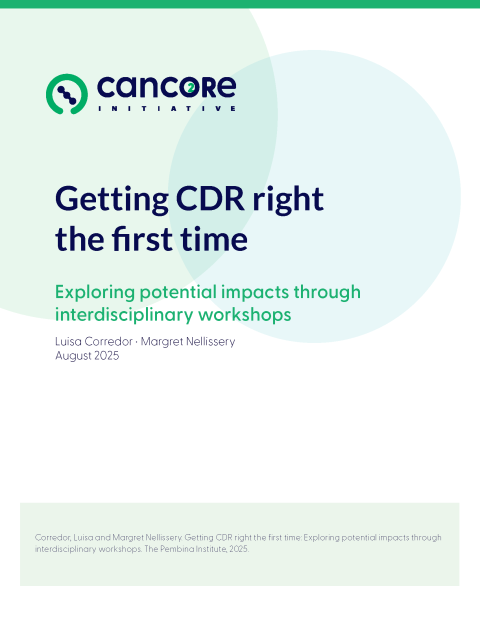 cancore
INITIATIVE

Getting CDR right the first time

Exploring potential impacts through interdisciplinary workshops

Luisa Corredor · Margret Nellissery
August 2025

Corredor, Luisa and Margret Nellissery. Getting CDR right the first time: Exploring potential impacts through interdisciplinary workshops. The Pembina Institute, 2025.